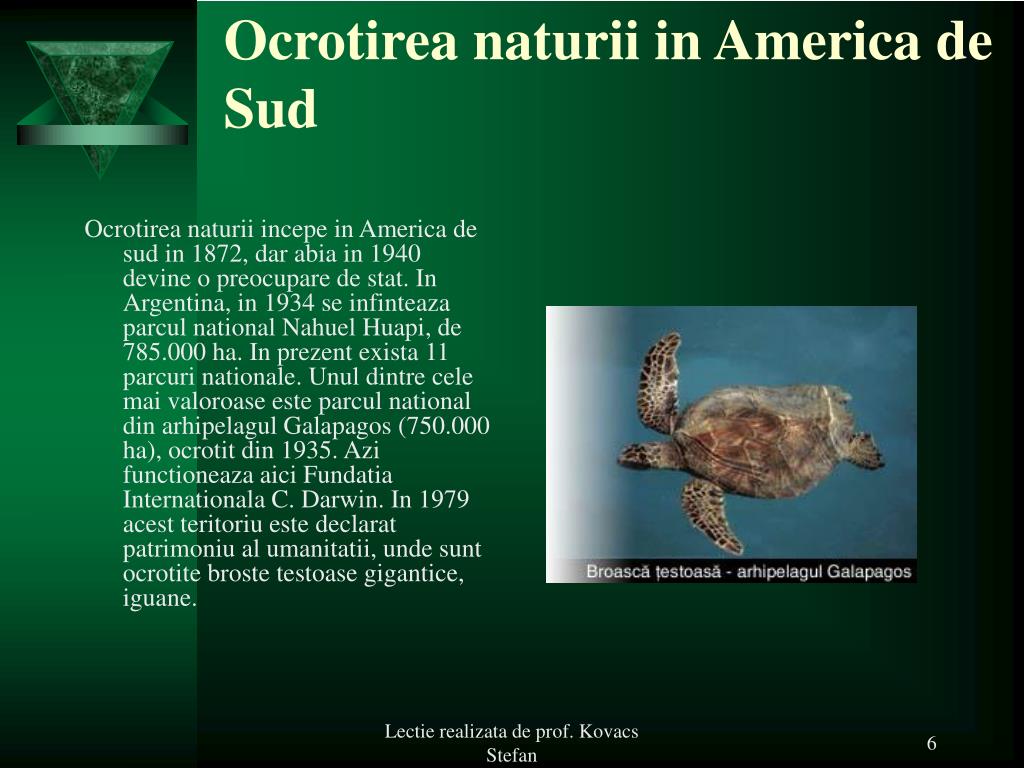 Ocrotirea naturii in America de Sud

Ocrotirea naturii incepe in America de sud in 1872, dar abia in 1940 devine o preocupare de stat. In Argentina, in 1934 se infinteaza parcul national Nahuel Huapi, de 785.000 ha. In prezent exista 11 parcuri nationale. Unul dintre cele mai valoroase este parcul national din arhipelagul Galapagos (750.000 ha), ocrotit din 1935. Azi functioneaza aici Fundatia Internationala C. Darwin. In 1979 acest teritoriu este declarat patrimoniu al umanitatii, unde sunt ocrotite broste testoase gigantice, iguane.

Broască țestoasă - arhipelagul Galapagos

Lectie realizata de prof. Kovacs Stefan

6